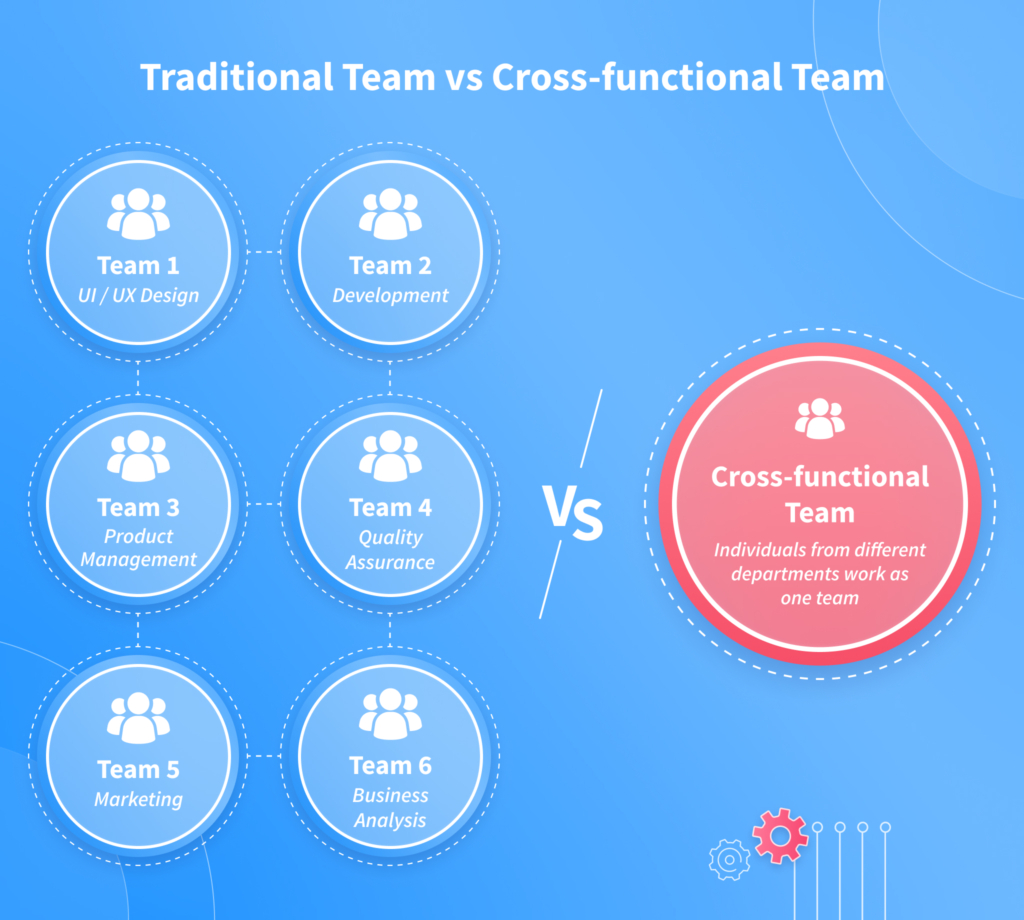 Traditional Team vs Cross-functional Team

Team 1
UI / UX Design

Team 2
Development

Team 3
Product Management

Team 4
Quality Assurance

Team 5
Marketing

Team 6
Business Analysis

VS

Cross-functional Team
Individuals from different departments work as one team